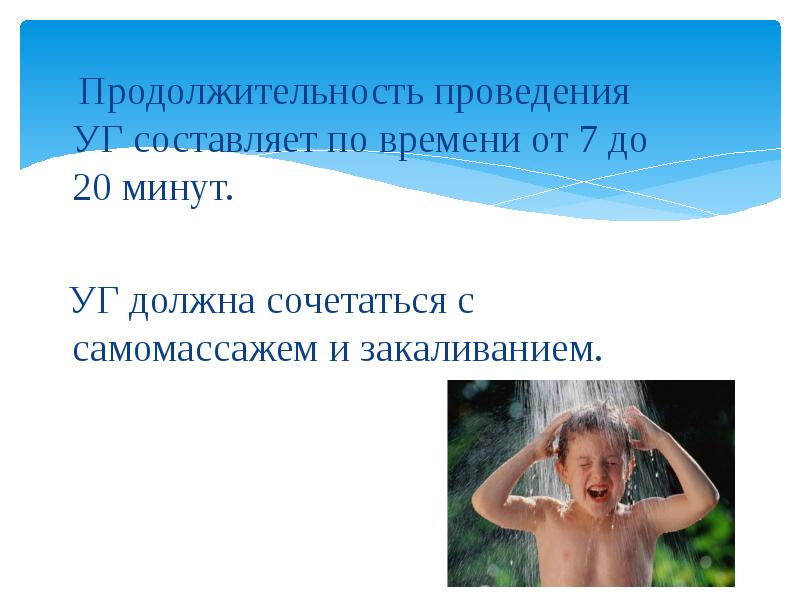 Продолжительность проведения УГ составляет по времени от 7 до 20 минут.

УГ должна сочетаться с самомассажем и закаливанием.